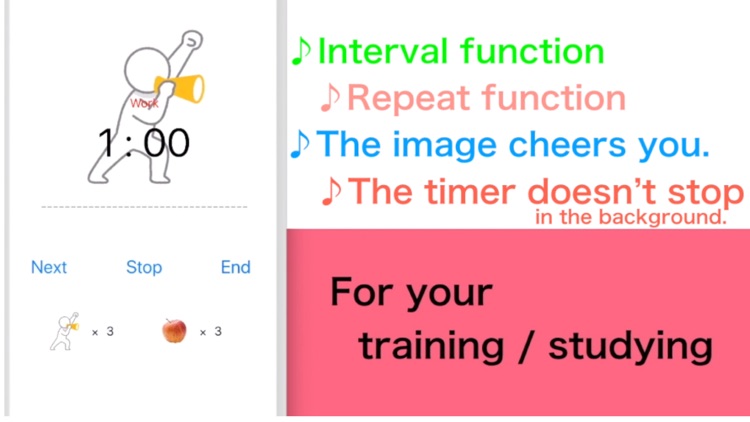 Work

1:00

Next Stop End

× 3 × 3

♪Interval function

♪Repeat function

♪The image cheers you.

♪The timer doesn't stop in the background.

For your training / studying